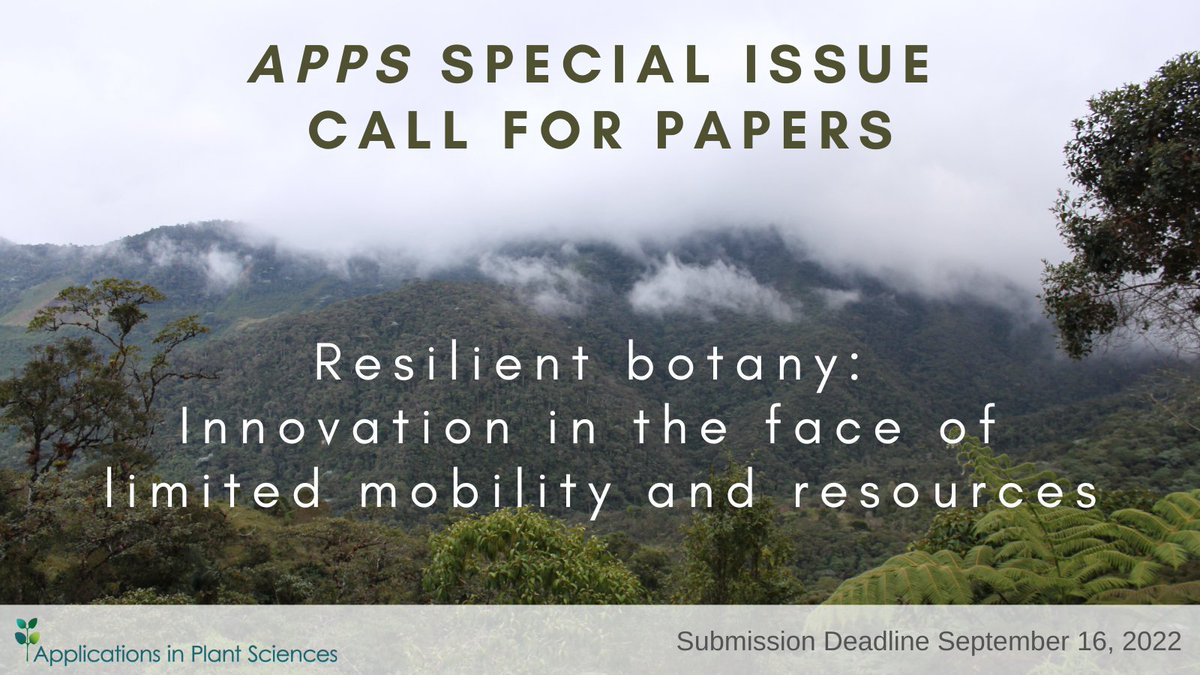 APPS SPECIAL ISSUE
CALL FOR PAPERS

Resilient botany:
Innovation in the face of
limited mobility and resources

Applications in Plant Sciences

Submission Deadline September 16, 2022